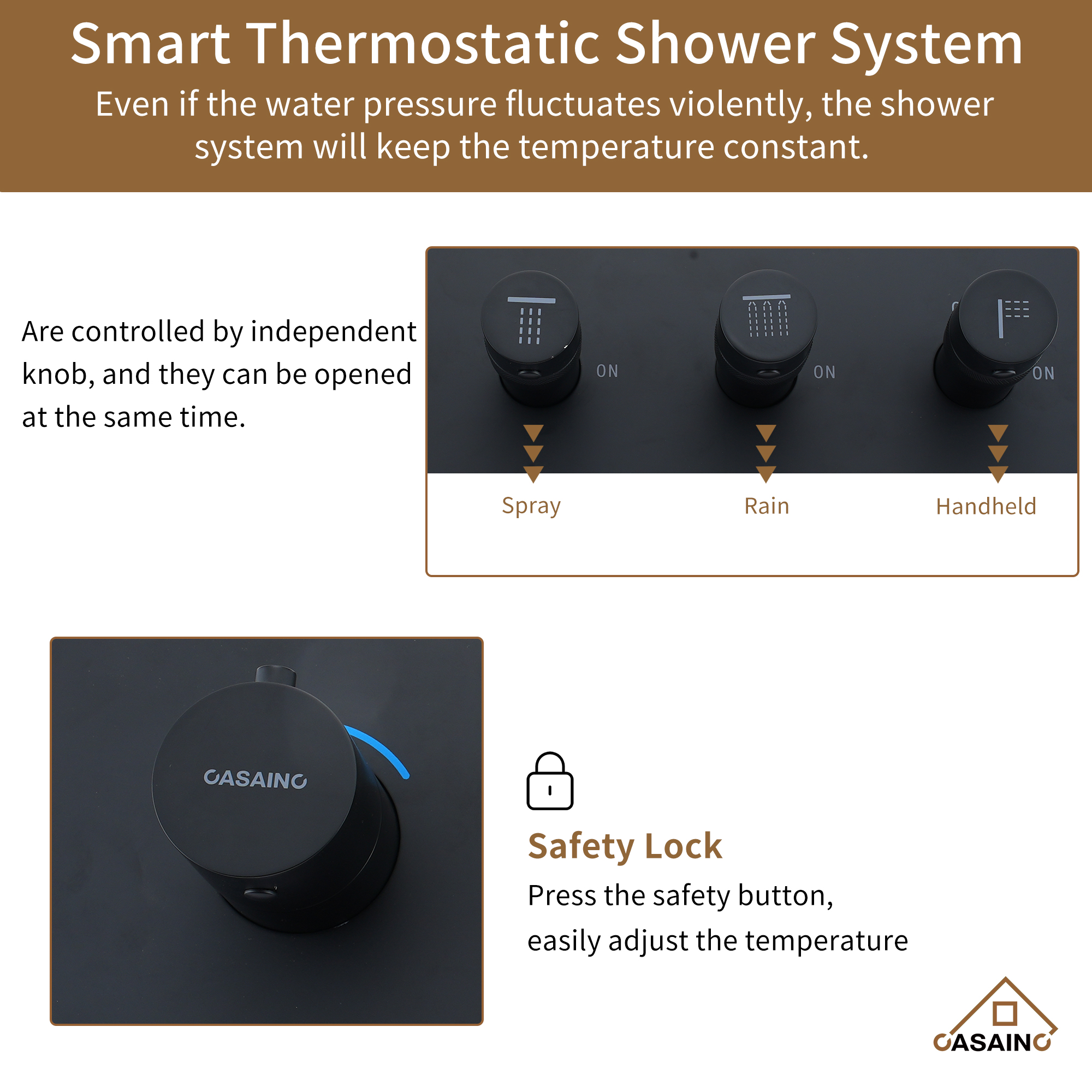 Smart Thermostatic Shower System

Even if the water pressure fluctuates violently, the shower system will keep the temperature constant.

Are controlled by independent knob, and they can be opened at the same time.

ON

ON

ON

Spray

Rain

Handheld

CASAINC

Safety Lock

Press the safety button, easily adjust the temperature

CASAINC